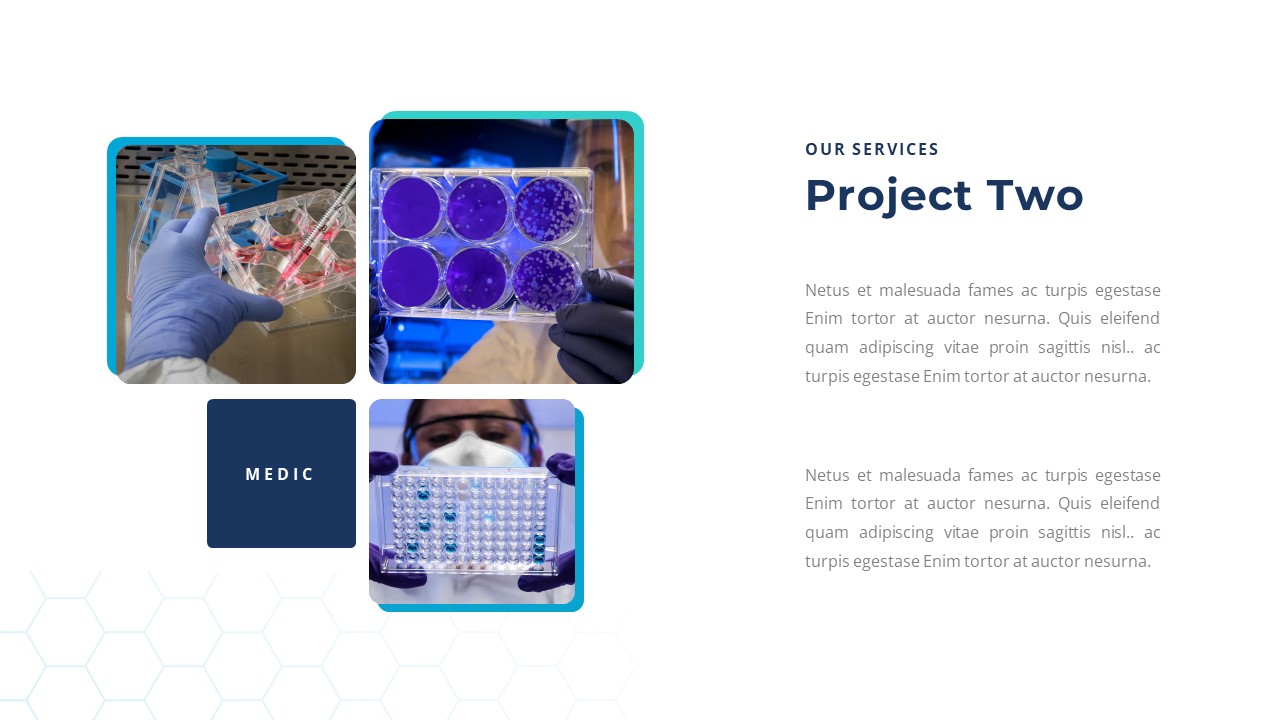 MEDIC

OUR SERVICES

Project Two

Netus et malesuada fames ac turpis egestase Enim tortor at auctor nesurna. Quis eleifend quam adipiscing vitae proin sagittis nisl.. ac turpis egestase Enim tortor at auctor nesurna.

Netus et malesuada fames ac turpis egestase Enim tortor at auctor nesurna. Quis eleifend quam adipiscing vitae proin sagittis nisl.. ac turpis egestase Enim tortor at auctor nesurna.